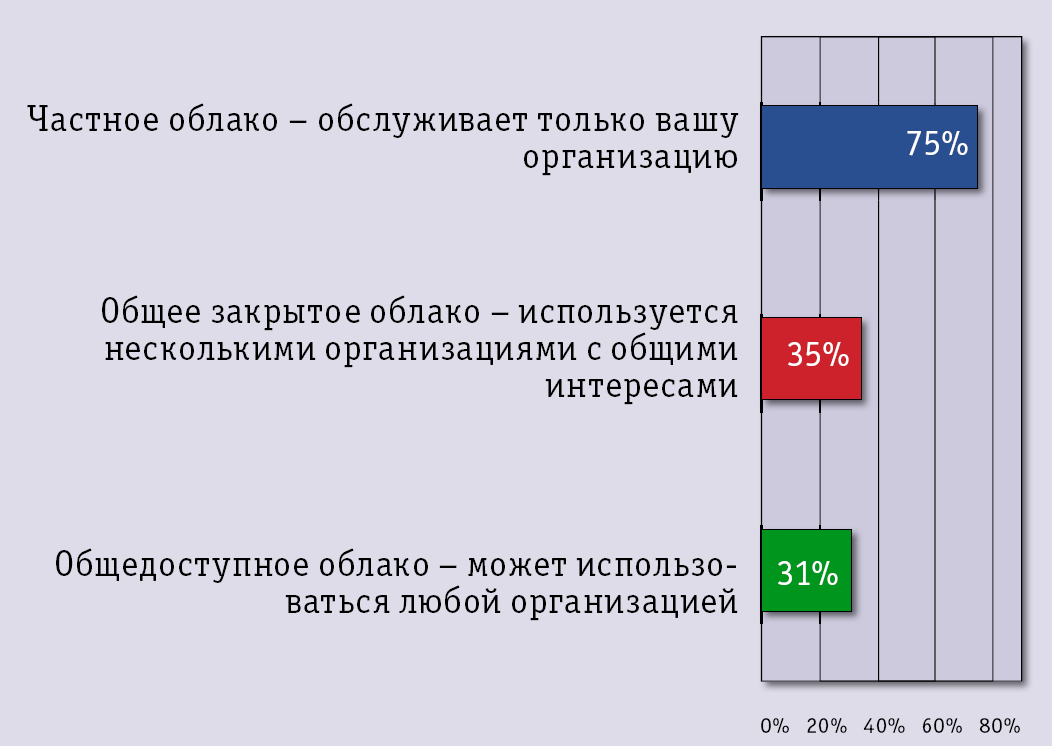 Частное облако – обслуживает только вашу организацию

75%

Общее закрытое облако – используется несколькими организациями с общими интересами

35%

Общедоступное облако – может использоваться любой организацией

31%

0% 20% 40% 60% 80%